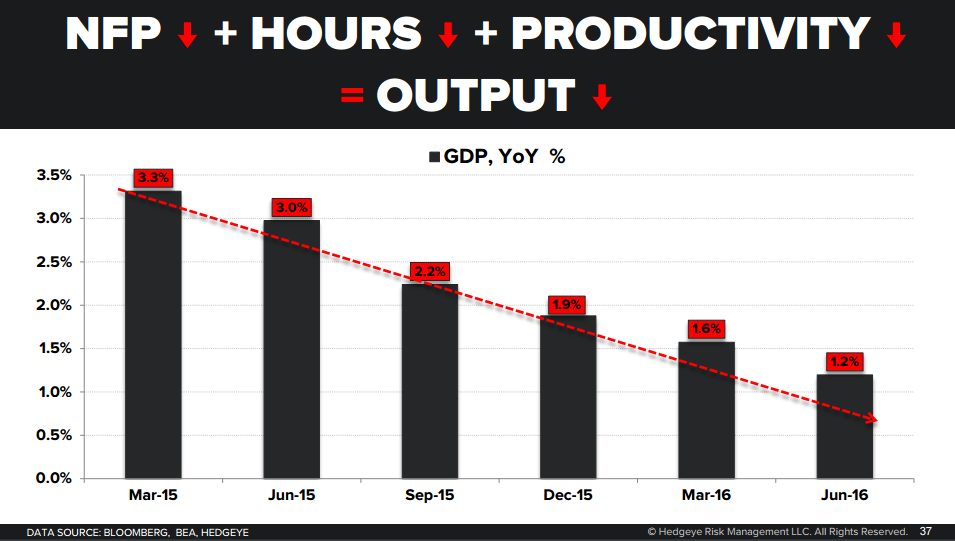 NFP ↓ + HOURS ↓ + PRODUCTIVITY ↓
= OUTPUT ↓

■ GDP, YoY %

3.5%
3.0%
2.5%
2.0%
1.5%
1.0%
0.5%
0.0%

3.3%
3.0%
2.2%
1.9%
1.6%
1.2%

Mar-15
Jun-15
Sep-15
Dec-15
Mar-16
Jun-16

DATA SOURCE: BLOOMBERG, BEA, HEDGEYE
© Hedgeye Risk Management LLC. All Rights Reserved. 37